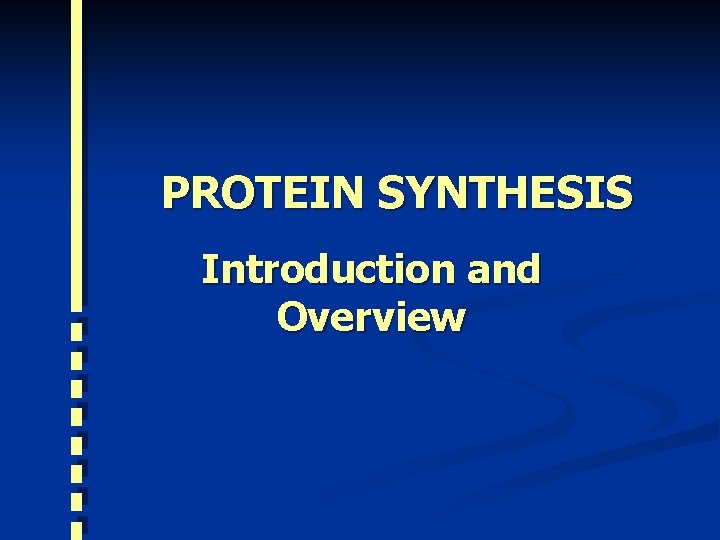 PROTEIN SYNTHESIS

Introduction and Overview